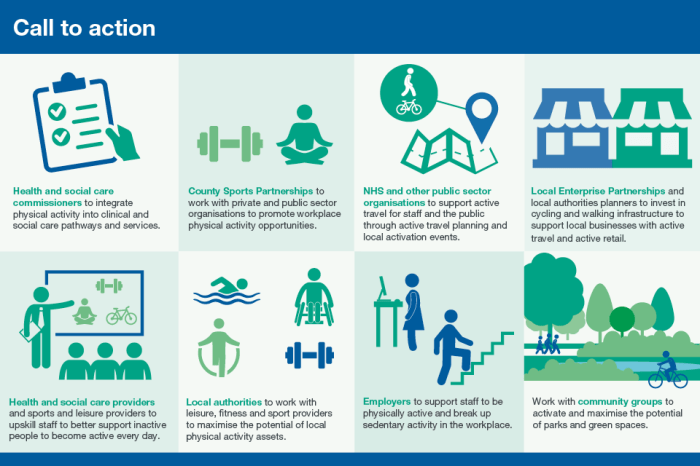 Call to action

Health and social care commissioners to integrate physical activity into clinical and social care pathways and services.

County Sports Partnerships to work with private and public sector organisations to promote workplace physical activity opportunities.

NHS and other public sector organisations to support active travel for staff and the public through active travel planning and local activation events.

Local Enterprise Partnerships and local authorities planners to invest in cycling and walking infrastructure to support local businesses with active travel and active retail.

Health and social care providers and sports and leisure providers to upskill staff to better support inactive people to become active every day.

Local authorities to work with leisure, fitness and sport providers to maximise the potential of local physical activity assets.

Employers to support staff to be physically active and break up sedentary activity in the workplace.

Work with community groups to activate and maximise the potential of parks and green spaces.